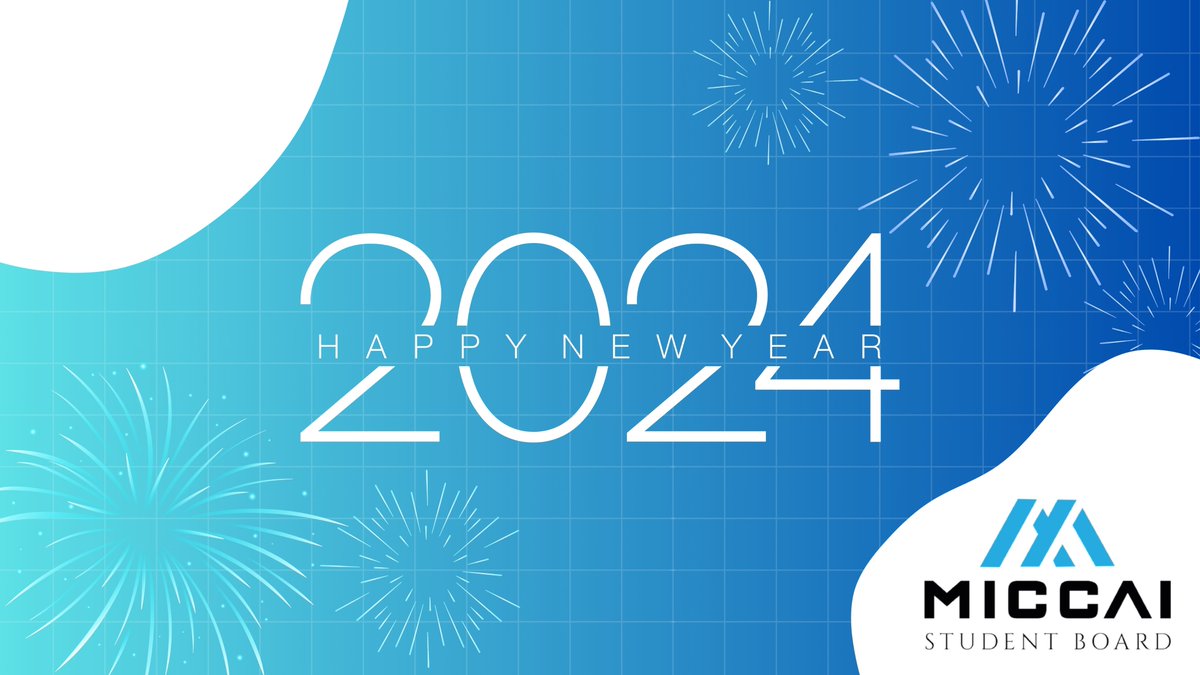 2024
HAPPY NEW YEAR

MICCAI
STUDENT BOARD